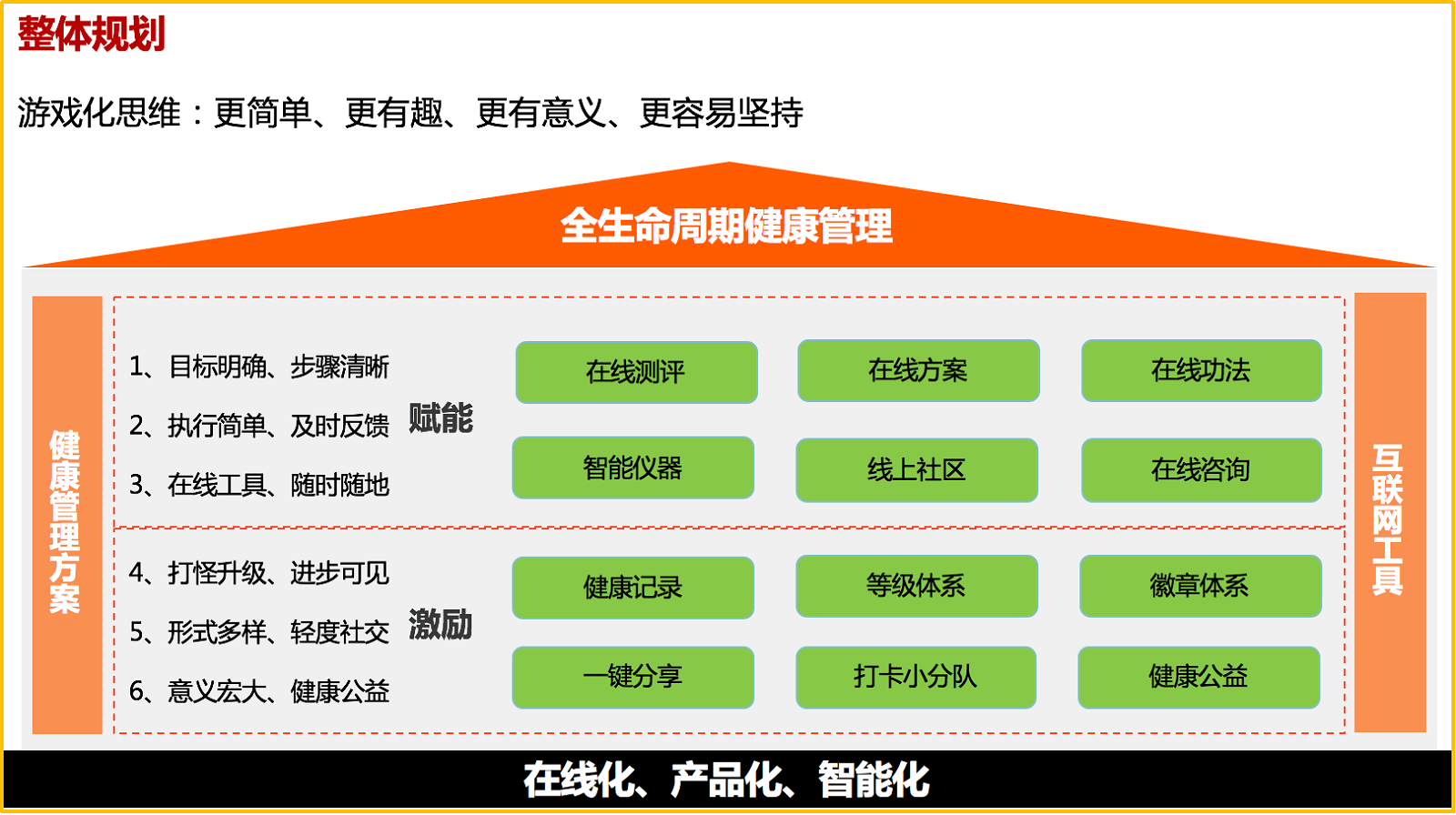 整体规划

游戏化思维：更简单、更有趣、更有意义、更容易坚持

全生命周期健康管理

健康管理方案

1、目标明确、步骤清晰
2、执行简单、及时反馈
3、在线工具、随时随地

赋能

在线测评
在线方案
在线功法
智能仪器
线上社区
在线咨询

4、打怪升级、进步可见
5、形式多样、轻度社交
6、意义宏大、健康公益

激励

健康记录
等级体系
徽章体系
一键分享
打卡小分队
健康公益

互联网工具

在线化、产品化、智能化